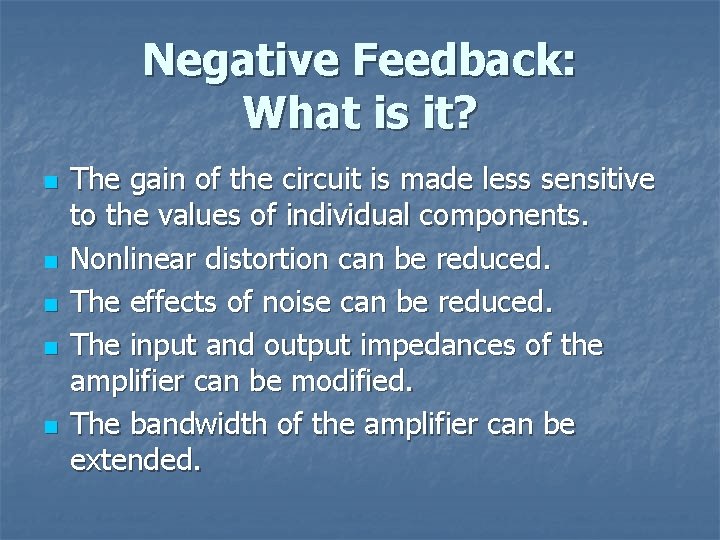 Negative Feedback:
What is it?

- The gain of the circuit is made less sensitive to the values of individual components.
- Nonlinear distortion can be reduced.
- The effects of noise can be reduced.
- The input and output impedances of the amplifier can be modified.
- The bandwidth of the amplifier can be extended.